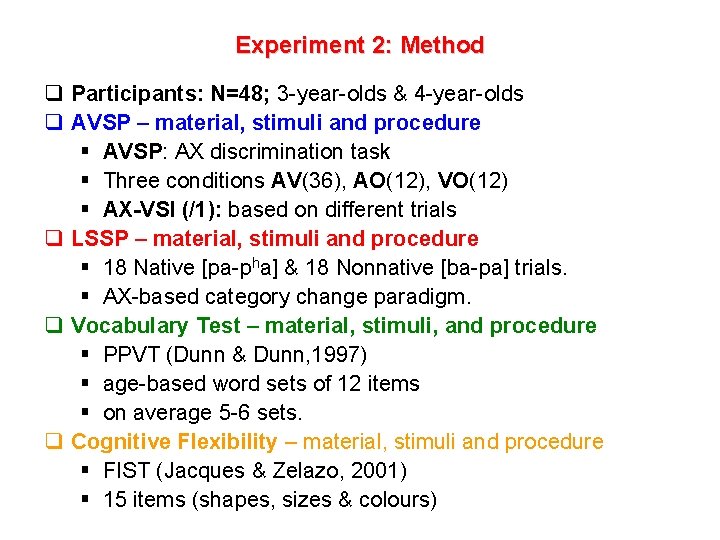 Experiment 2: Method

❑ Participants: N=48; 3-year-olds & 4-year-olds
❑ AVSP – material, stimuli and procedure
▪ AVSP: AX discrimination task
▪ Three conditions AV(36), AO(12), VO(12)
▪ AX-VSI (/1): based on different trials
❑ LSSP – material, stimuli and procedure
▪ 18 Native [pa-p$^h$a] & 18 Nonnative [ba-pa] trials.
▪ AX-based category change paradigm.
❑ Vocabulary Test – material, stimuli, and procedure
▪ PPVT (Dunn & Dunn,1997)
▪ age-based word sets of 12 items
▪ on average 5-6 sets.
❑ Cognitive Flexibility – material, stimuli and procedure
▪ FIST (Jacques & Zelazo, 2001)
▪ 15 items (shapes, sizes & colours)